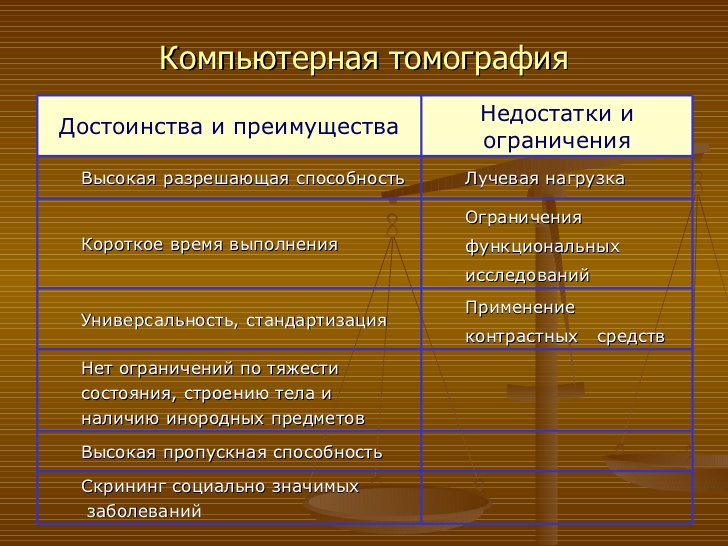 Компьютерная томография

| Достоинства и преимущества | Недостатки и ограничения |
|---|---|
| Высокая разрешающая способность | Лучевая нагрузка |
| Короткое время выполнения | Ограничения функциональных исследований |
| Универсальность, стандартизация | Применение контрастных средств |
| Нет ограничений по тяжести состояния, строению тела и наличию инородных предметов | |
| Высокая пропускная способность | |
| Скрининг социально значимых заболеваний | |